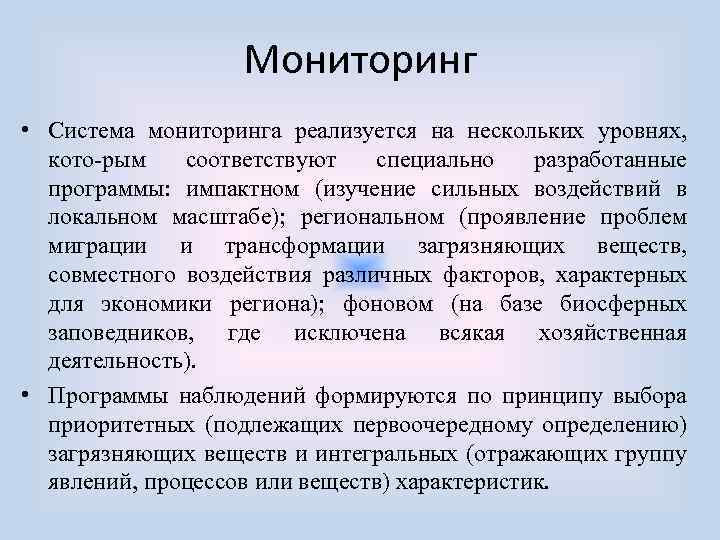 Мониторинг

• Система мониторинга реализуется на нескольких уровнях, кото-рым соответствуют специально разработанные программы: импактном (изучение сильных воздействий в локальном масштабе); региональном (проявление проблем миграции и трансформации загрязняющих веществ, совместного воздействия различных факторов, характерных для экономики региона); фоновом (на базе биосферных заповедников, где исключена всякая хозяйственная деятельность).

• Программы наблюдений формируются по принципу выбора приоритетных (подлежащих первоочередному определению) загрязняющих веществ и интегральных (отражающих группу явлений, процессов или веществ) характеристик.